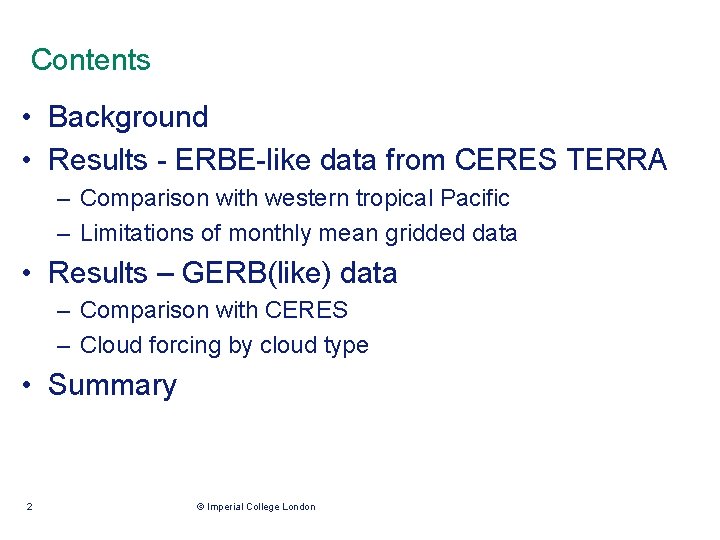 Contents

• Background
• Results - ERBE-like data from CERES TERRA
– Comparison with western tropical Pacific
– Limitations of monthly mean gridded data
• Results – GERB(like) data
– Comparison with CERES
– Cloud forcing by cloud type
• Summary

2

© Imperial College London